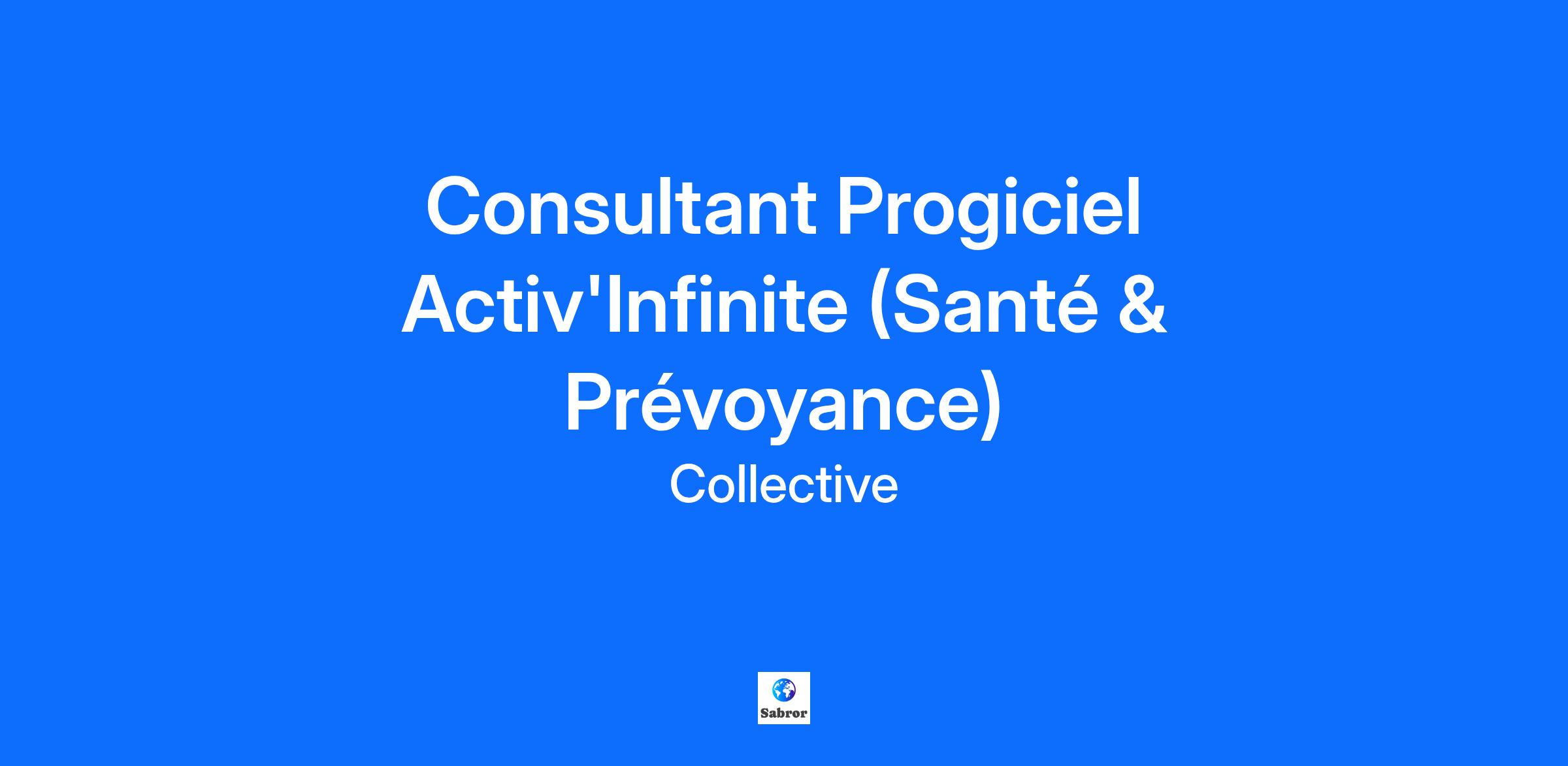 Consultant Progiciel Activ'Infinite (Santé & Prévoyance)

Collective

Sabror